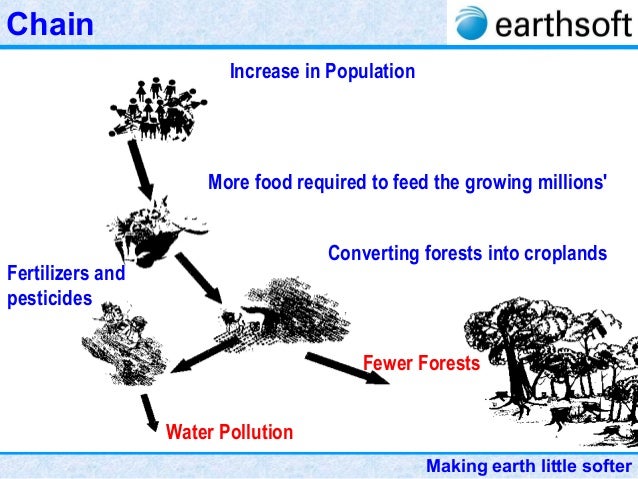 Chain

earthsoft

Increase in Population

More food required to feed the growing millions'

Converting forests into croplands

Fertilizers and pesticides

Fewer Forests

Water Pollution

Making earth little softer